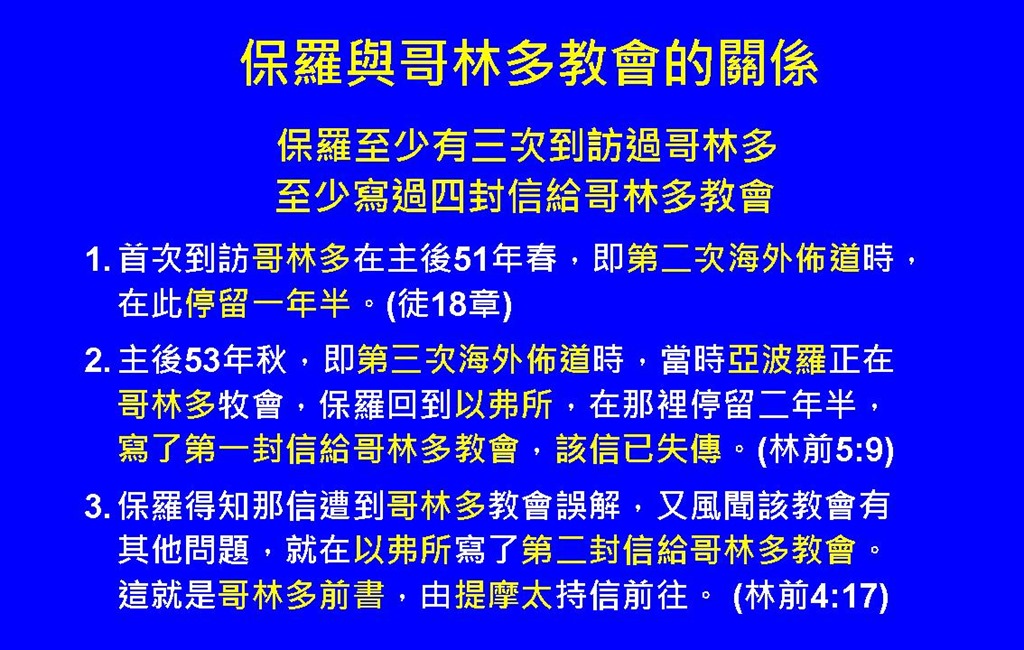 保羅與哥林多教會的關係

保羅至少有三次到訪過哥林多
至少寫過四封信給哥林多教會

1. 首次到訪哥林多在主後51年春，即第二次海外佈道時，在此停留一年半。(徒18章)

2. 主後53年秋，即第三次海外佈道時，當時亞波羅正在哥林多牧會，保羅回到以弗所，在那裡停留二年半，寫了第一封信給哥林多教會，該信已失傳。(林前5:9)

3. 保羅得知那信遭到哥林多教會誤解，又風聞該教會有其他問題，就在以弗所寫了第二封信給哥林多教會。這就是哥林多前書，由提摩太持信前往。 (林前4:17)